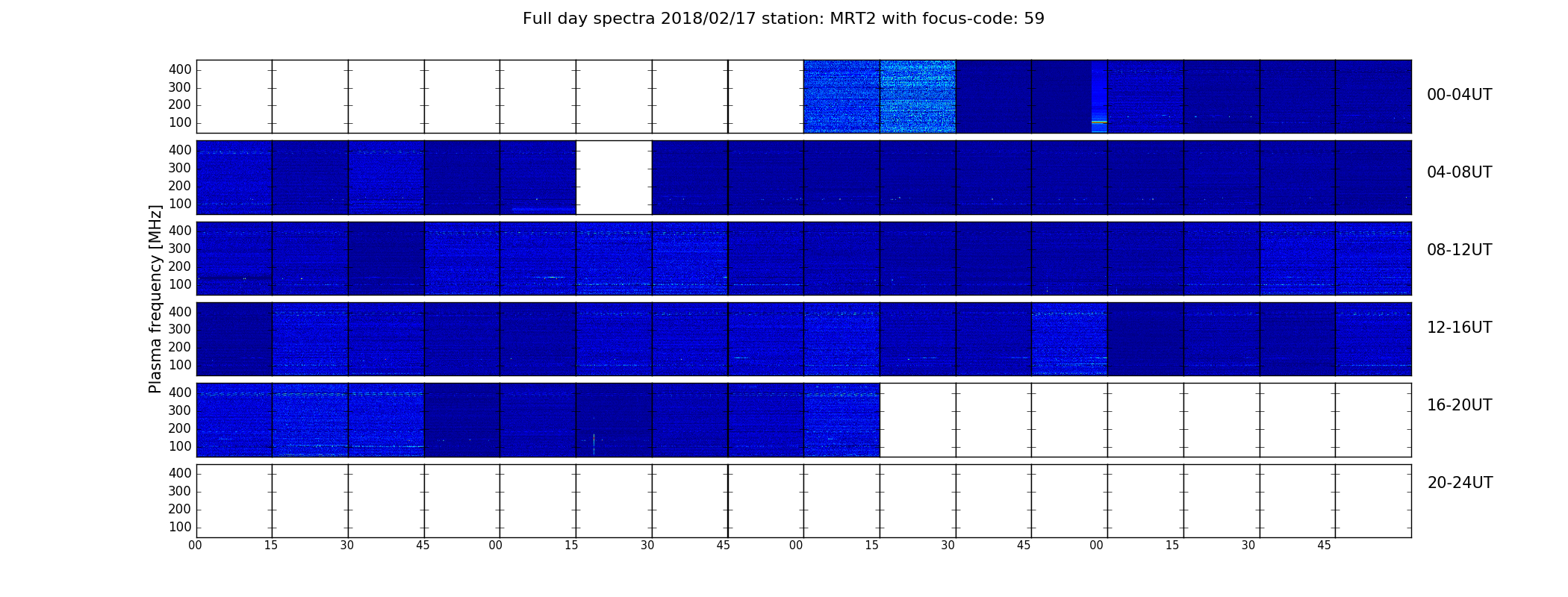 Full day spectra 2018/02/17 station: MRT2 with focus-code: 59

Plasma frequency [MHz]

400
300
200
100
00-04UT

400
300
200
100
04-08UT

400
300
200
100
08-12UT

400
300
200
100
12-16UT

400
300
200
100
16-20UT

400
300
200
100
20-24UT

00 15 30 45 00 15 30 45 00 15 30 45 00 15 30 45